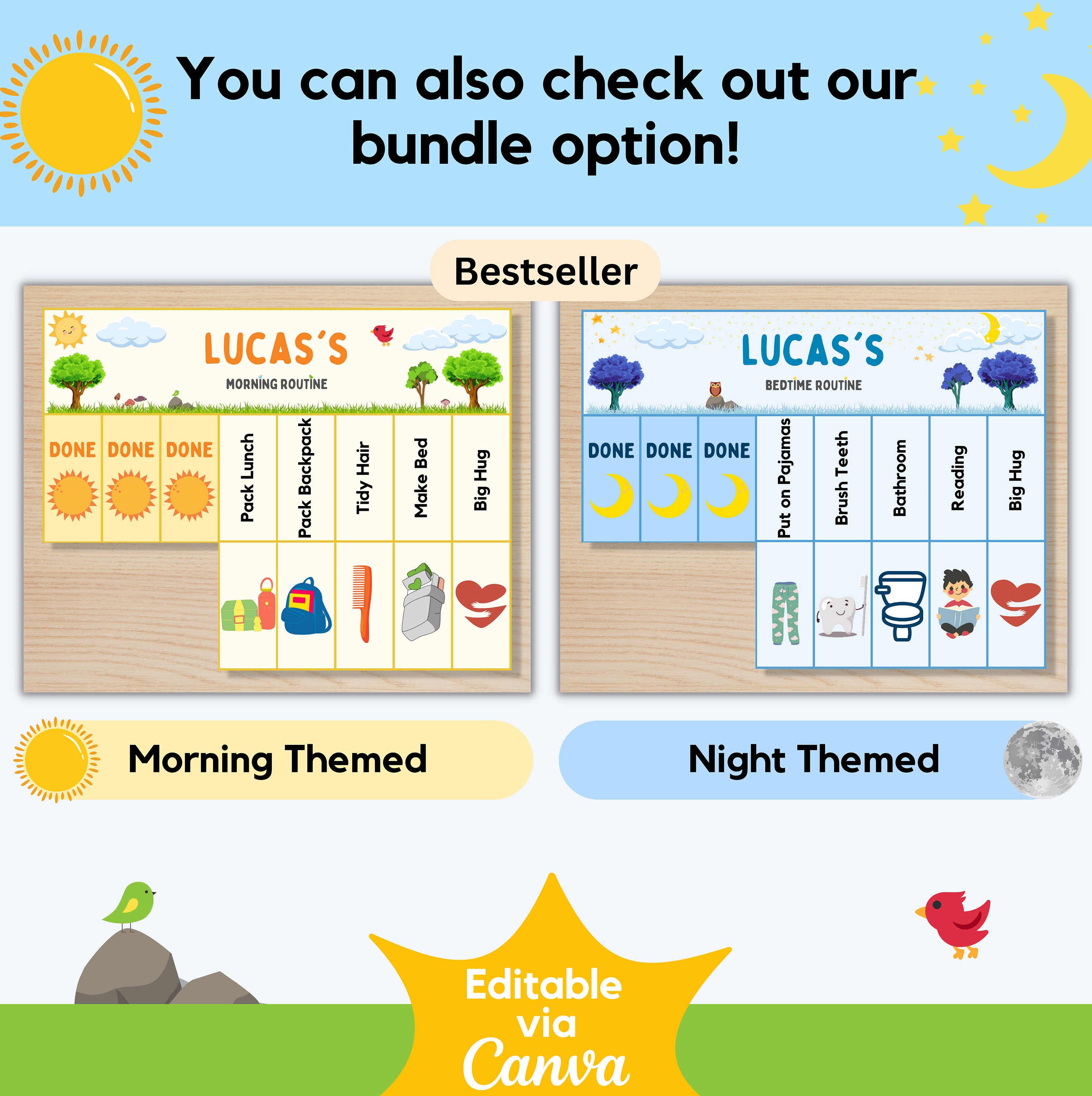 You can also check out our bundle option!

Bestseller

LUCAS'S
MORNING ROUTINE

DONE DONE DONE

Pack Lunch
Pack Backpack
Tidy Hair
Make Bed
Big Hug

LUCAS'S
BEDTIME ROUTINE

DONE DONE DONE

Put on Pajamas
Brush Teeth
Bathroom
Reading
Big Hug

Morning Themed

Night Themed

Editable via Canva